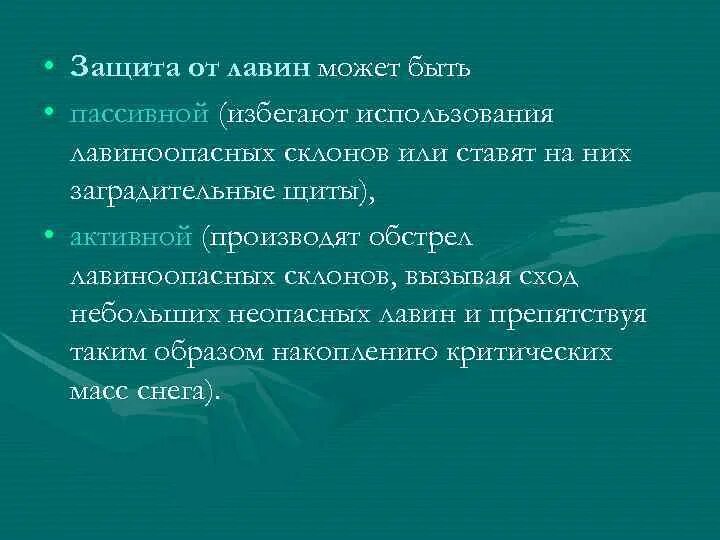 • Защита от лавин может быть

• пассивной (избегают использования лавиноопасных склонов или ставят на них заградительные щиты),

• активной (производят обстрел лавиноопасных склонов, вызывая сход небольших неопасных лавин и препятствуя таким образом накоплению критических масс снега).